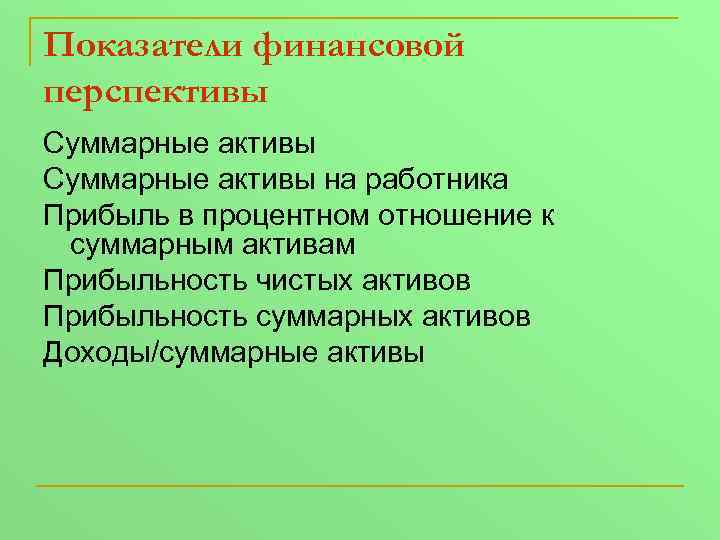 Показатели финансовой перспективы

Суммарные активы

Суммарные активы на работника

Прибыль в процентном отношение к суммарным активам

Прибыльность чистых активов

Прибыльность суммарных активов

Доходы/суммарные активы